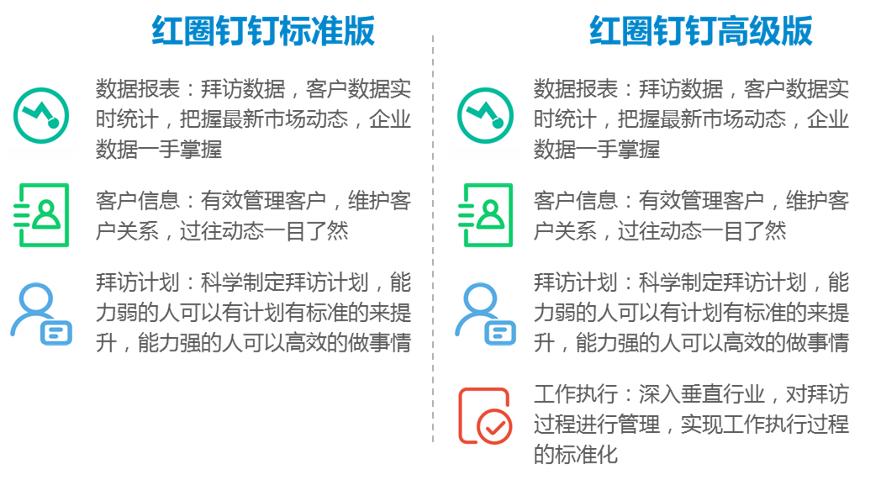 红圈钉钉标准版

数据报表：拜访数据，客户数据实时统计，把握最新市场动态，企业数据一手掌握

客户信息：有效管理客户，维护客户关系，过往动态一目了然

拜访计划：科学制定拜访计划，能力弱的人可以有计划有标准的来提升，能力强的人可以高效的做事情

红圈钉钉高级版

数据报表：拜访数据，客户数据实时统计，把握最新市场动态，企业数据一手掌握

客户信息：有效管理客户，维护客户关系，过往动态一目了然

拜访计划：科学制定拜访计划，能力弱的人可以有计划有标准的来提升，能力强的人可以高效的做事情

工作执行：深入垂直行业，对拜访过程进行管理，实现工作执行过程的标准化